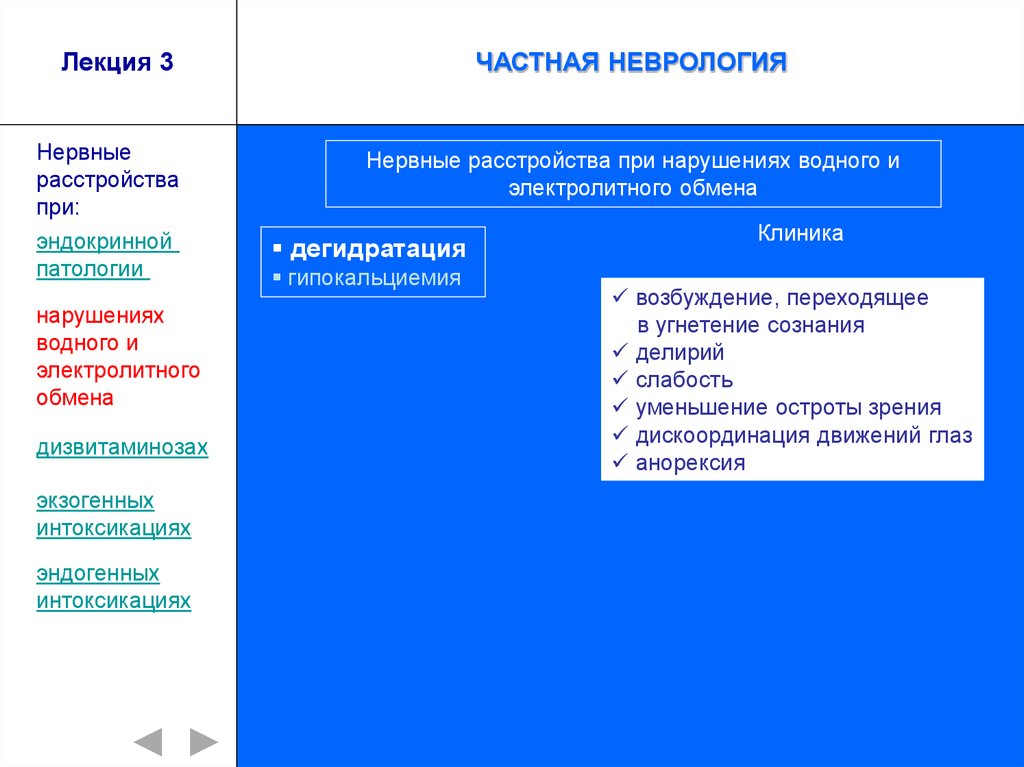 Лекция 3

ЧАСТНАЯ НЕВРОЛОГИЯ

Нервные расстройства при:

эндокринной патологии

нарушениях водного и электролитного обмена

дизвитаминозах

экзогенных интоксикациях

эндогенных интоксикациях

Нервные расстройства при нарушениях водного и электролитного обмена

▪ дегидратация
▪ гипокальциемия

Клиника

✓ возбуждение, переходящее в угнетение сознания
✓ делирий
✓ слабость
✓ уменьшение остроты зрения
✓ дискоординация движений глаз
✓ анорексия